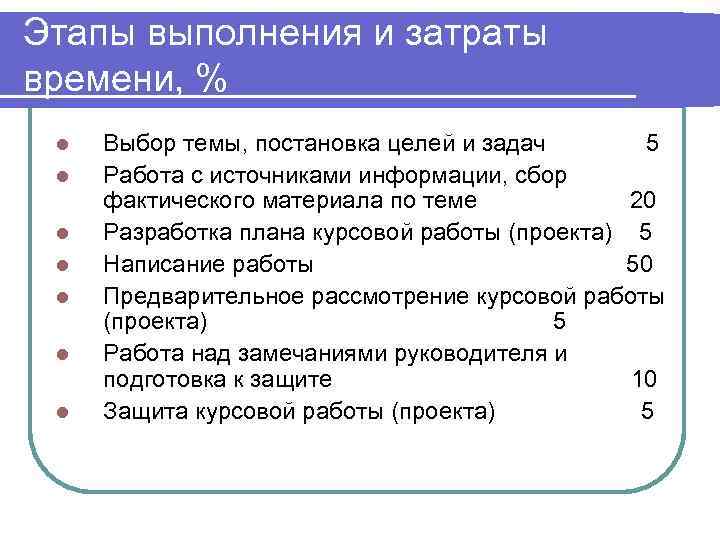 Этапы выполнения и затраты времени, %

- Выбор темы, постановка целей и задач 5
- Работа с источниками информации, сбор фактического материала по теме 20
- Разработка плана курсовой работы (проекта) 5
- Написание работы 50
- Предварительное рассмотрение курсовой работы (проекта) 5
- Работа над замечаниями руководителя и подготовка к защите 10
- Защита курсовой работы (проекта) 5